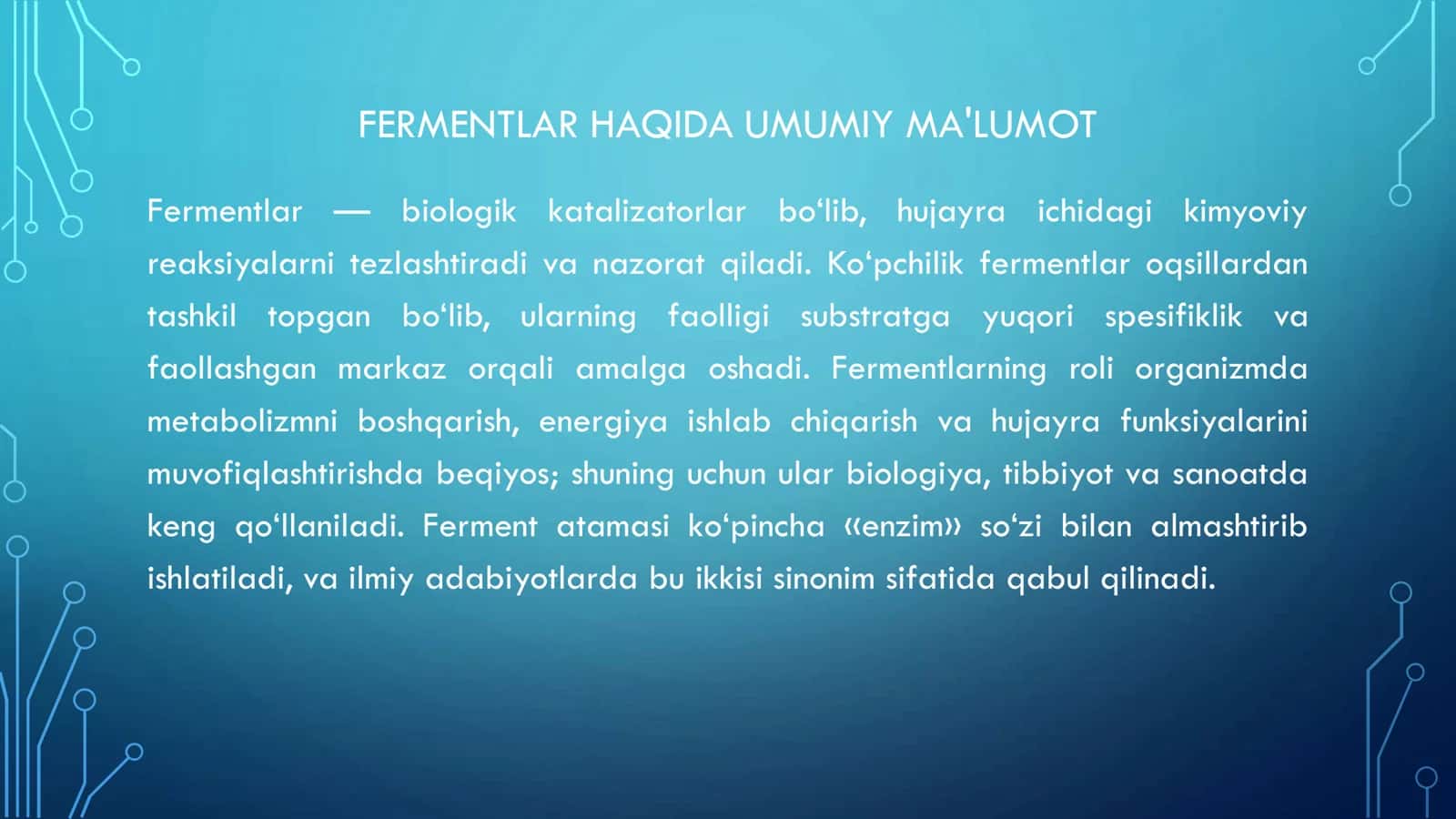 FERMENTLAR HAQIDA UMUMIY MA'LUMOT

Fermentlar — biologik katalizatorlar bo‘lib, hujayra ichidagi kimyoviy reaksiyalarni tezlashtiradi va nazorat qiladi. Ko‘pchilik fermentlar oqsillardan tashkil topgan bo‘lib, ularning faolligi substratga yuqori spesifiklik va faollashgan markaz orqali amalga oshadi. Fermentlarning roli organizmda metabolizmni boshqarish, energiya ishlab chiqarish va hujayra funksiyalarini muvofiqlashtirishda beqiyos; shuning uchun ular biologiya, tibbiyot va sanoatda keng qo‘llaniladi. Ferment atamasi ko‘pincha «enzim» so‘zi bilan almashtirib ishlatiladi, va ilmiy adabiyotlarda bu ikkisi sinonim sifatida qabul qilinadi.